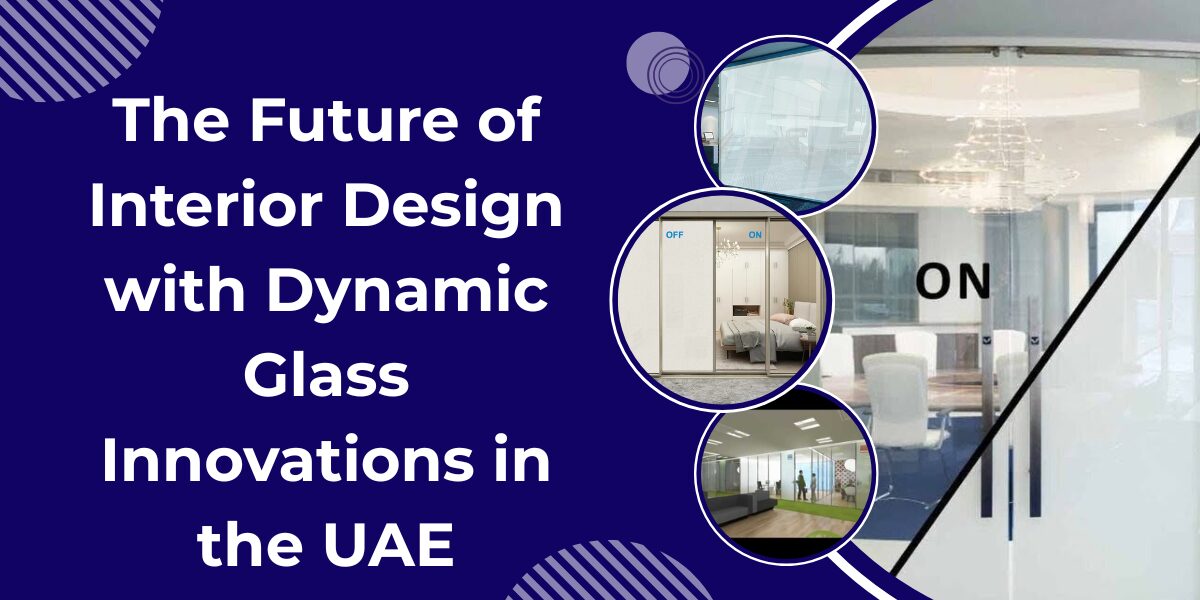 The Future of Interior Design with Dynamic Glass Innovations in the UAE

OFF

ON

ON